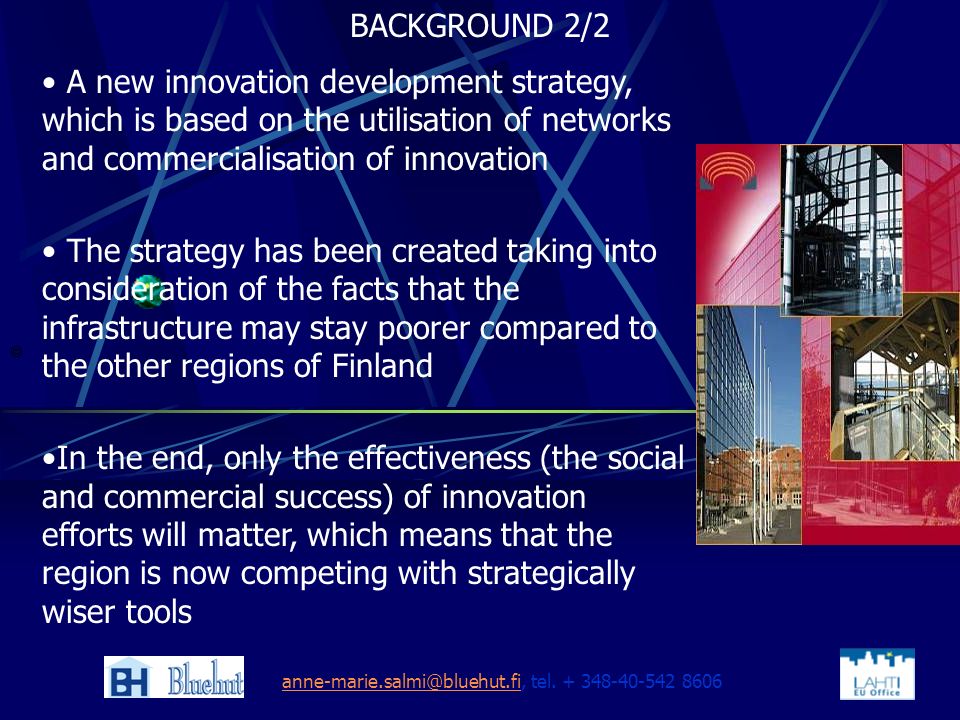 BACKGROUND 2/2

• A new innovation development strategy, which is based on the utilisation of networks and commercialisation of innovation

• The strategy has been created taking into consideration of the facts that the infrastructure may stay poorer compared to the other regions of Finland

•In the end, only the effectiveness (the social and commercial success) of innovation efforts will matter, which means that the region is now competing with strategically wiser tools

BH Bluehut

anne-marie.salmi@bluehut.fi, tel. + 348-40-542 8606

LAHTI EU Office